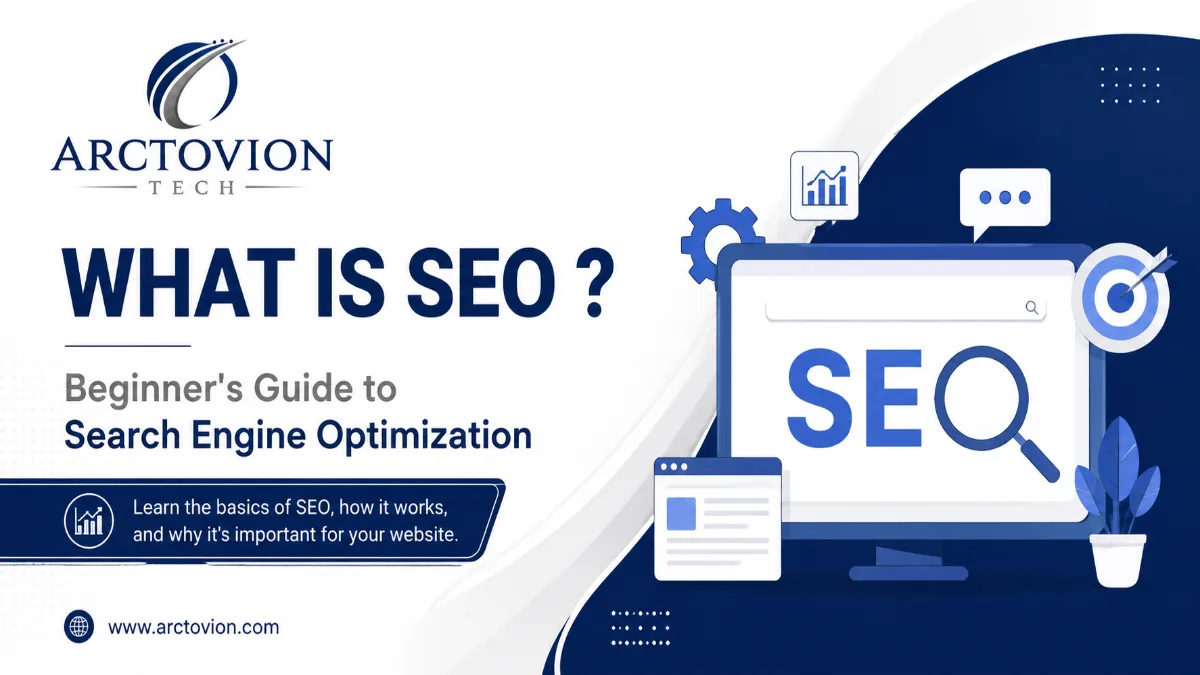 ARCTOVION
TECH

WHAT IS SEO ?

Beginner's Guide to
Search Engine Optimization

Learn the basics of SEO, how it works, and why it's important for your website.

www.arctovion.com

SEO